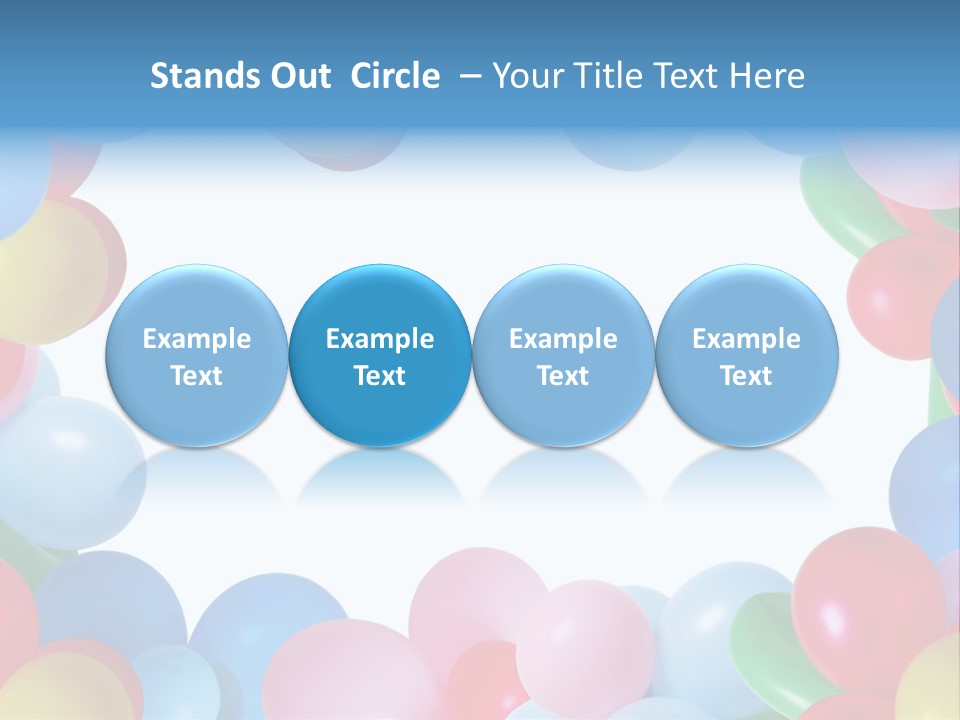 Stands Out Circle – Your Title Text Here

Example Text

Example Text

Example Text

Example Text